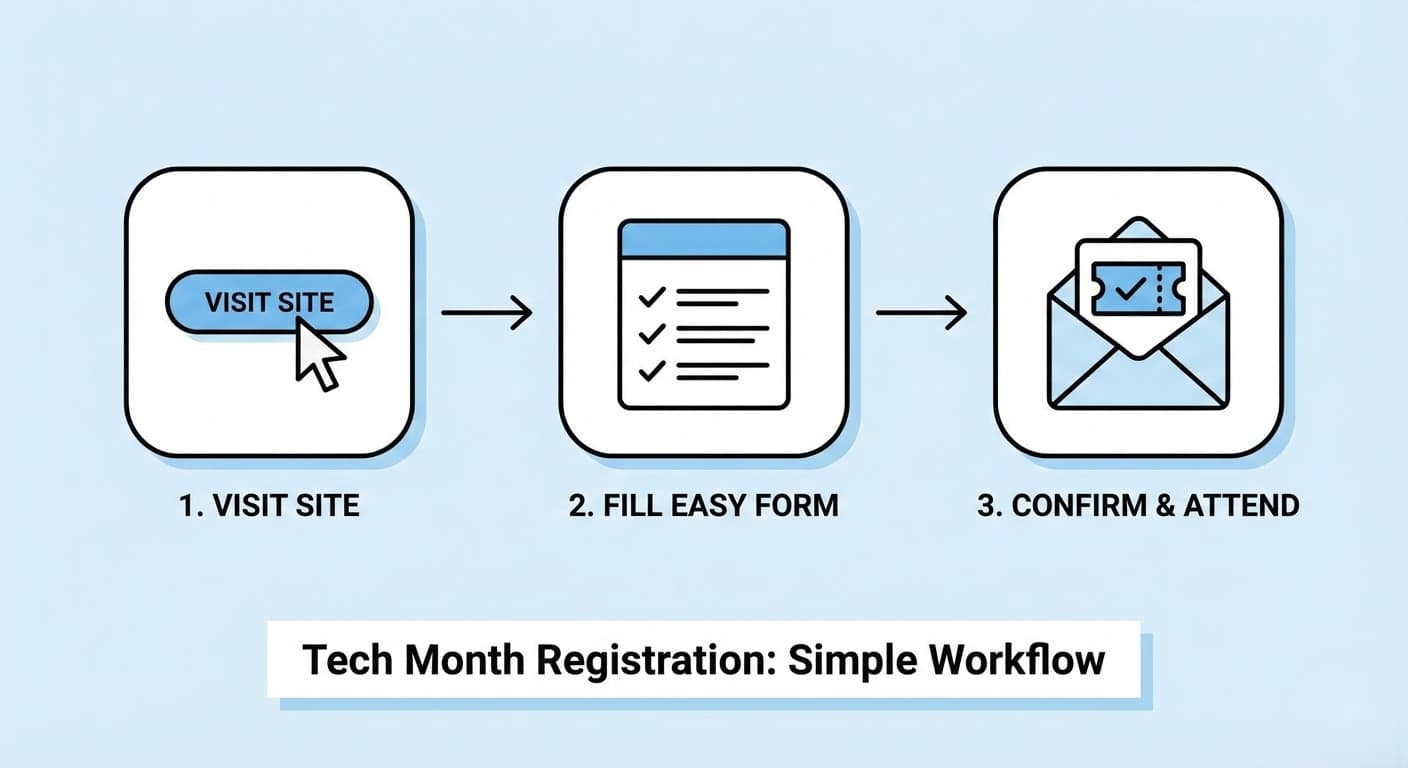 VISIT SITE

1. VISIT SITE

2. FILL EASY FORM

3. CONFIRM & ATTEND

Tech Month Registration: Simple Workflow